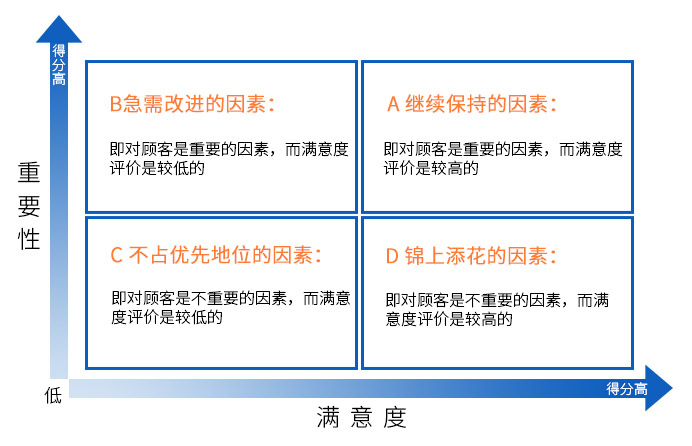 得分高

重要性

B急需改进的因素：

即对顾客是重要的因素，而满意度评价是较低的

A 继续保持的因素：

即对顾客是重要的因素，而满意度评价是较高的

C 不占优先地位的因素：

即对顾客是不重要的因素，而满意度评价是较低的

D 锦上添花的因素：

即对顾客是不重要的因素，而满意度评价是较高的

低

得分高

满意度